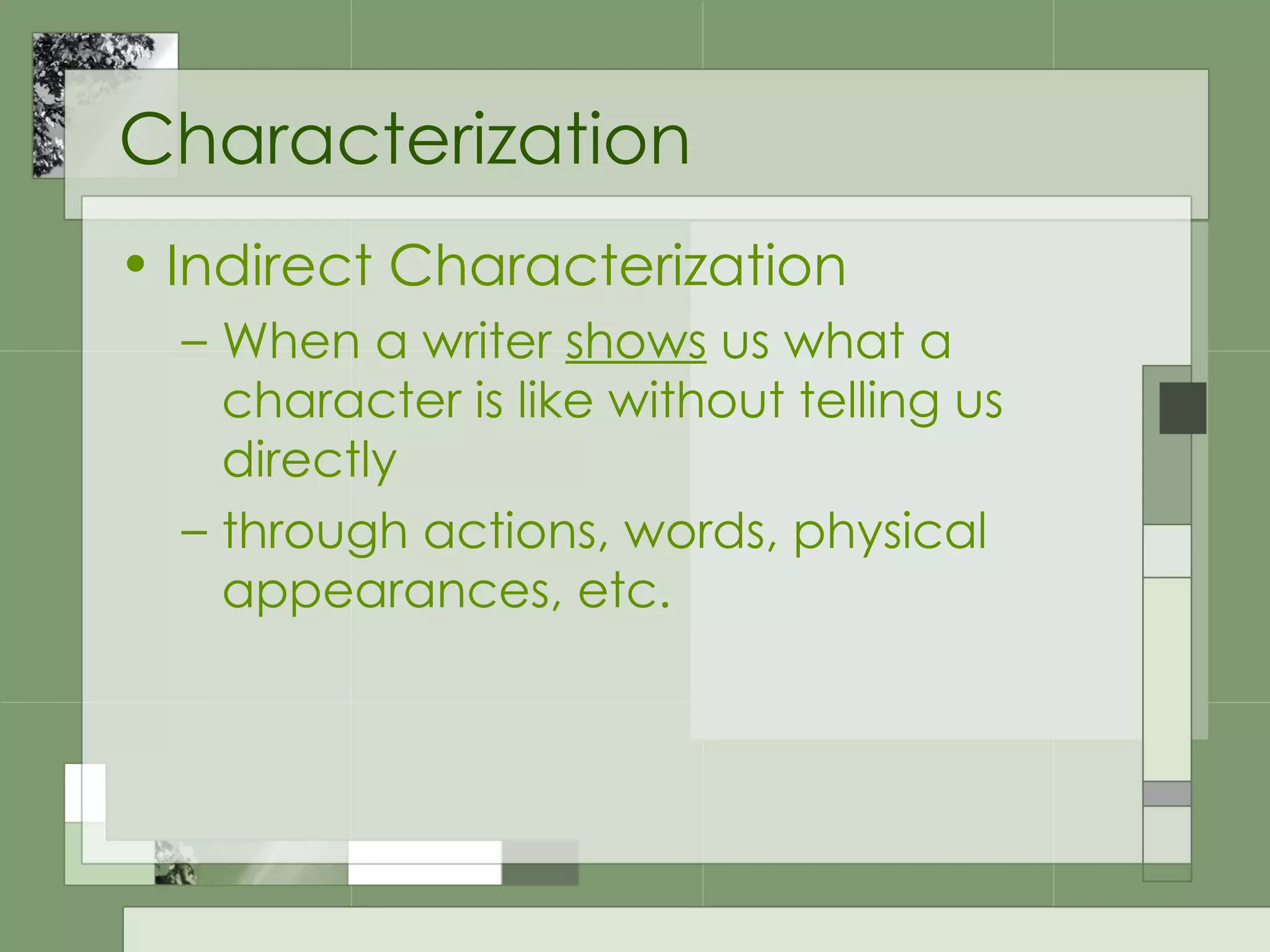 Characterization

• Indirect Characterization
– When a writer shows us what a character is like without telling us directly
– through actions, words, physical appearances, etc.